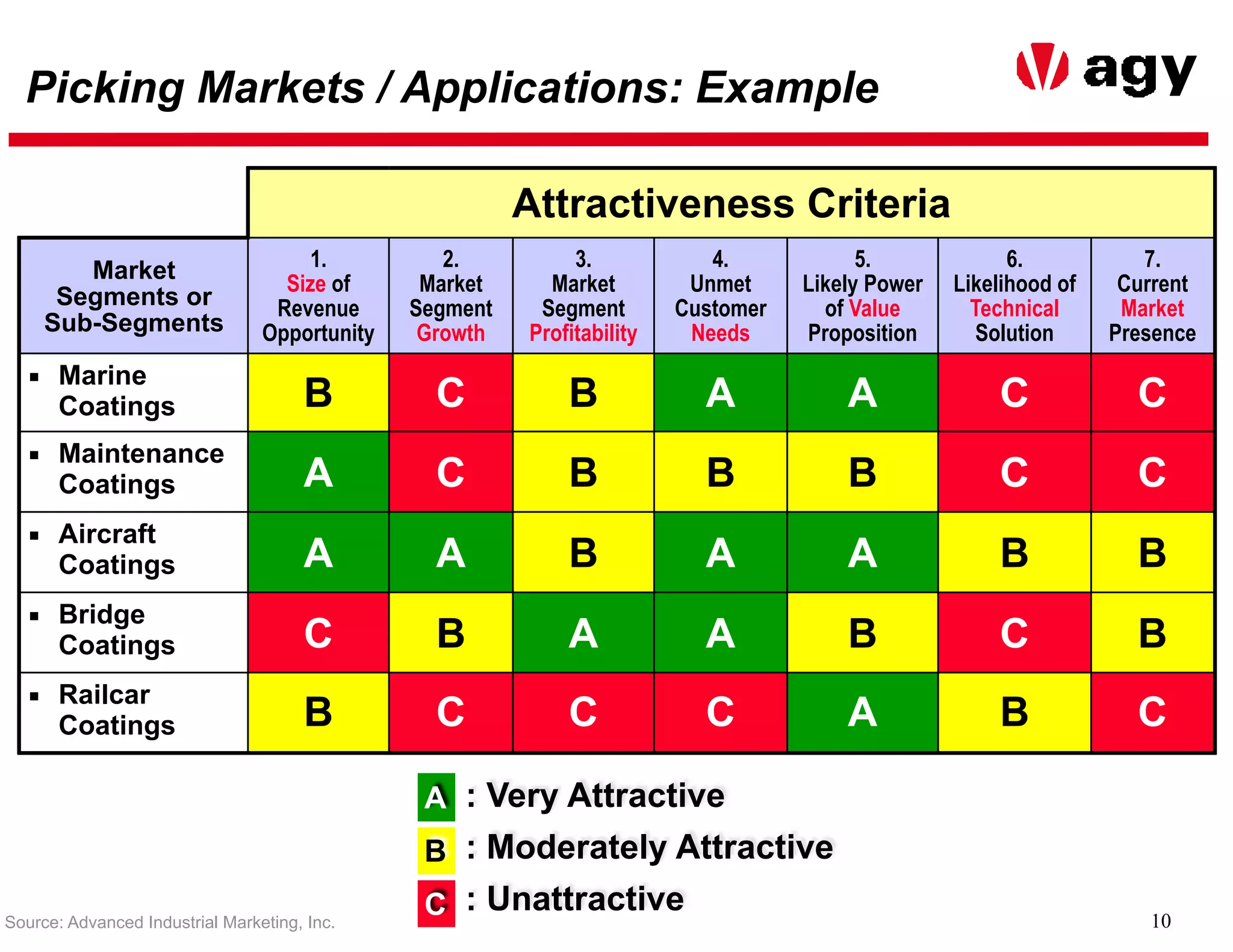 Picking Markets / Applications: Example

agy

Attractiveness Criteria

| Market Segments or Sub-Segments | 1. Size of Revenue Opportunity | 2. Market Segment Growth | 3. Market Segment Profitability | 4. Unmet Customer Needs | 5. Likely Power of Value Proposition | 6. Likelihood of Technical Solution | 7. Current Market Presence |
|---|---|---|---|---|---|---|---|
| ▪ Marine Coatings | B | C | B | A | A | C | C |
| ▪ Maintenance Coatings | A | C | B | B | B | C | C |
| ▪ Aircraft Coatings | A | A | B | A | A | B | B |
| ▪ Bridge Coatings | C | B | A | A | B | C | B |
| ▪ Railcar Coatings | B | C | C | C | A | B | C |

A : Very Attractive

B : Moderately Attractive

C : Unattractive

Source: Advanced Industrial Marketing, Inc.

10